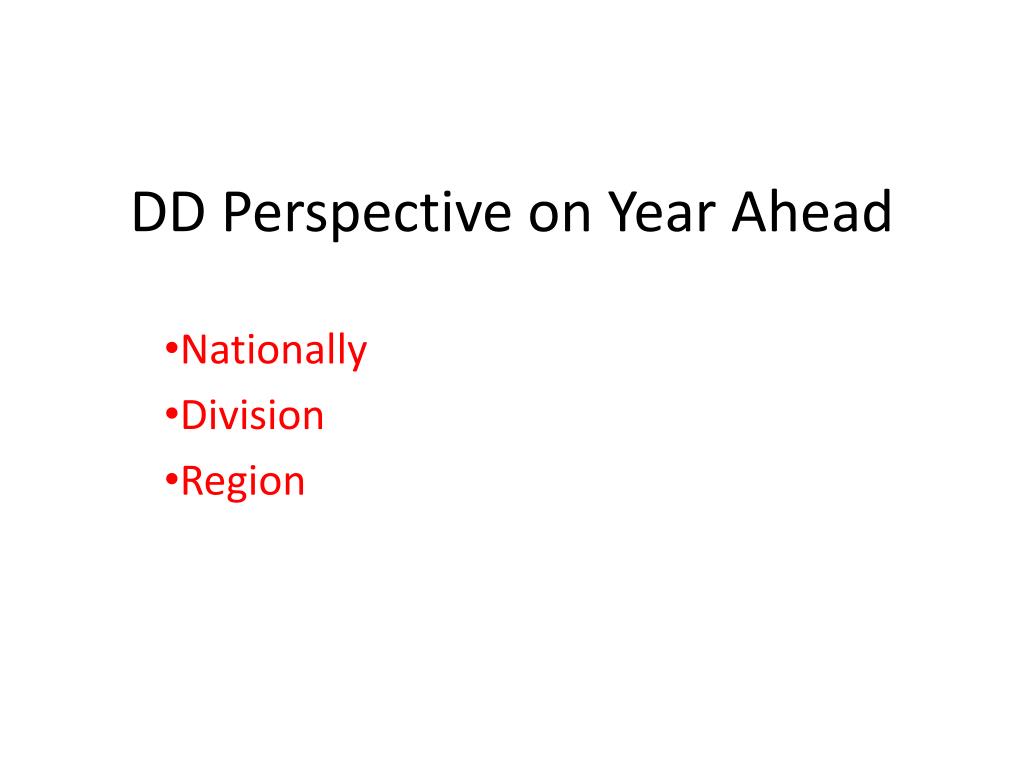 DD Perspective on Year Ahead

•Nationally
•Division
•Region